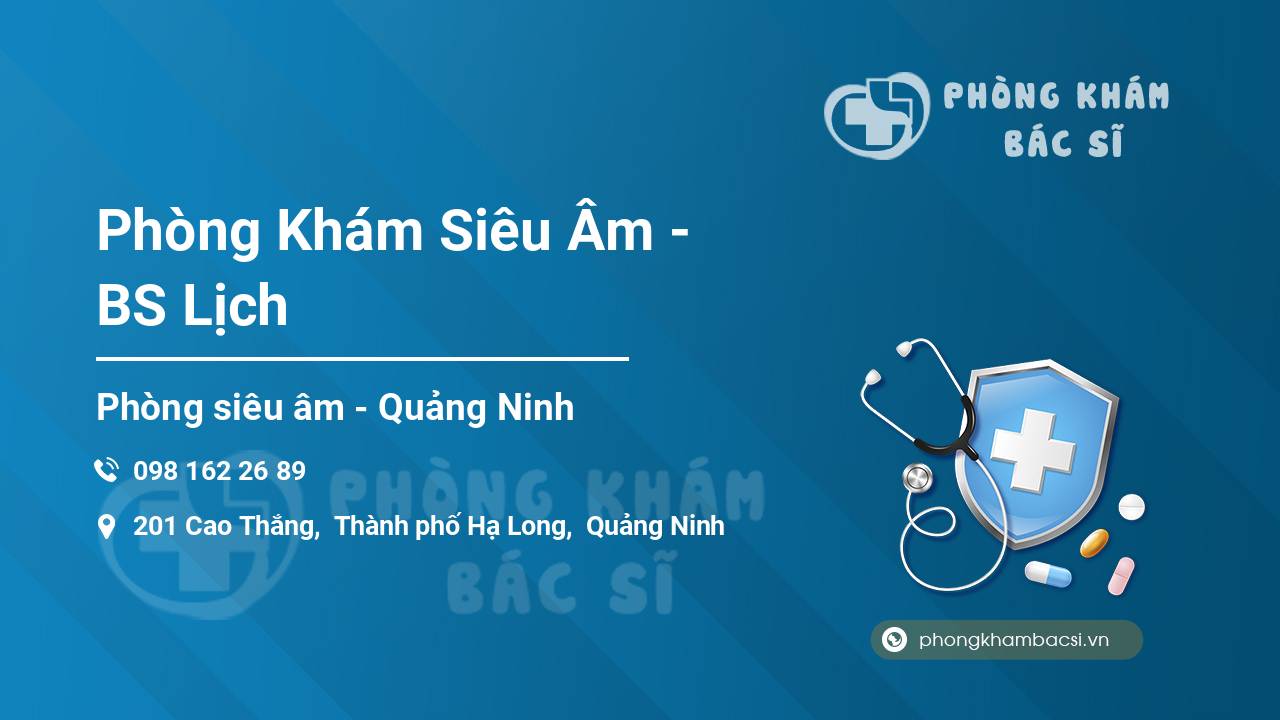 PHÒNG KHÁM
BÁC SĨ

Phòng Khám Siêu Âm - BS Lịch

Phòng siêu âm - Quảng Ninh

098 162 26 89

201 Cao Thắng, Thành phố Hạ Long, Quảng Ninh

PHÒNG KHÁM
BÁC SĨ

phongkhambacsi.vn